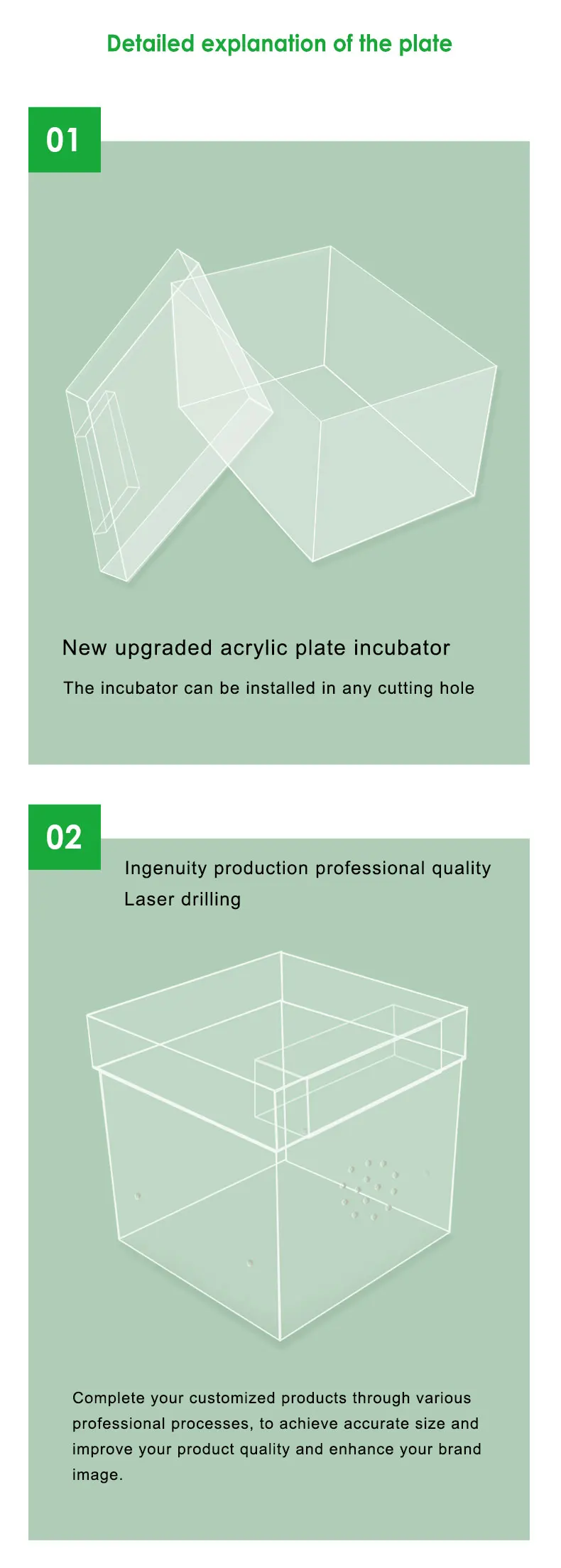 Detailed explanation of the plate

01

New upgraded acrylic plate incubator

The incubator can be installed in any cutting hole

02

Ingenuity production professional quality
Laser drilling

Complete your customized products through various professional processes, to achieve accurate size and improve your product quality and enhance your brand image.